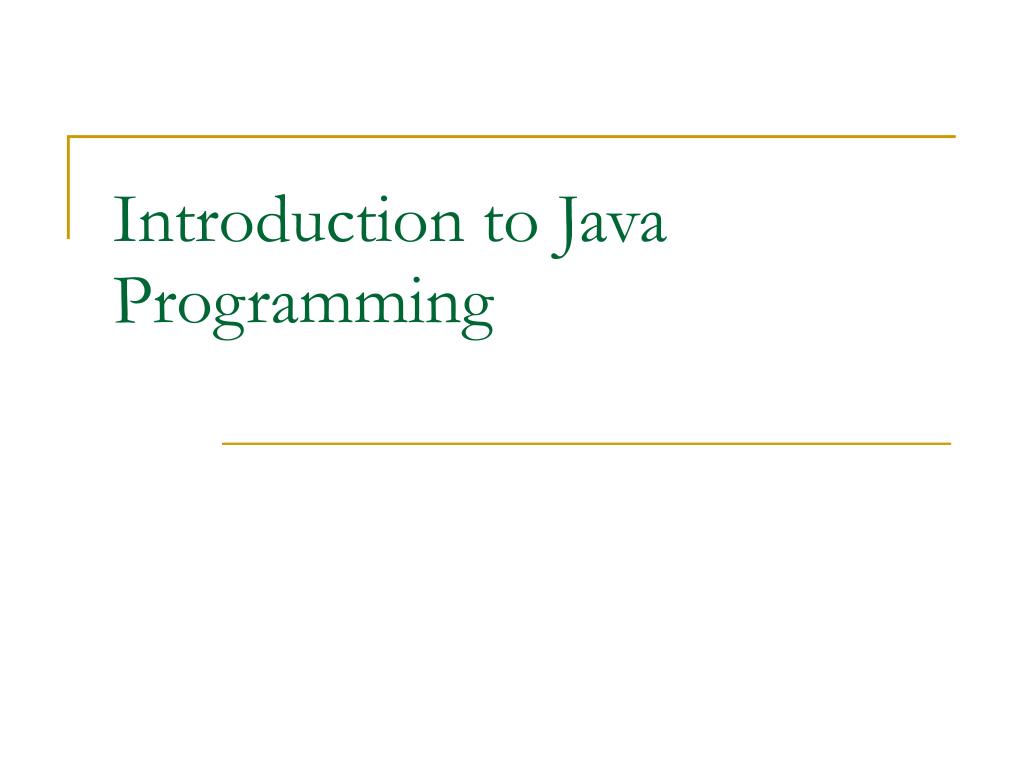 Introduction to Java Programming